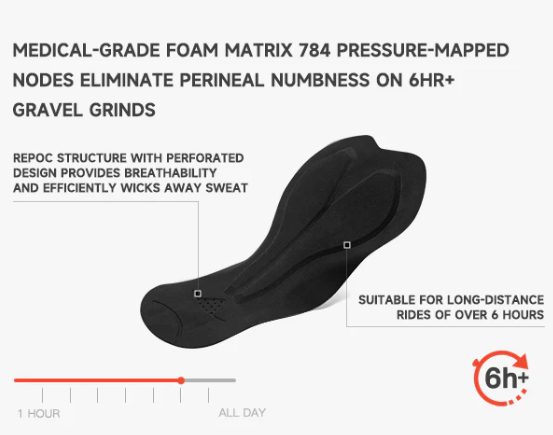 MEDICAL-GRADE FOAM MATRIX 784 PRESSURE-MAPPED NODES ELIMINATE PERINEAL NUMBNESS ON 6HR+ GRAVEL GRINDS

REPOC STRUCTURE WITH PERFORATED DESIGN PROVIDES BREATHABILITY AND EFFICIENTLY WICKS AWAY SWEAT

SUITABLE FOR LONG-DISTANCE RIDES OF OVER 6 HOURS

6h+

1 HOUR

ALL DAY